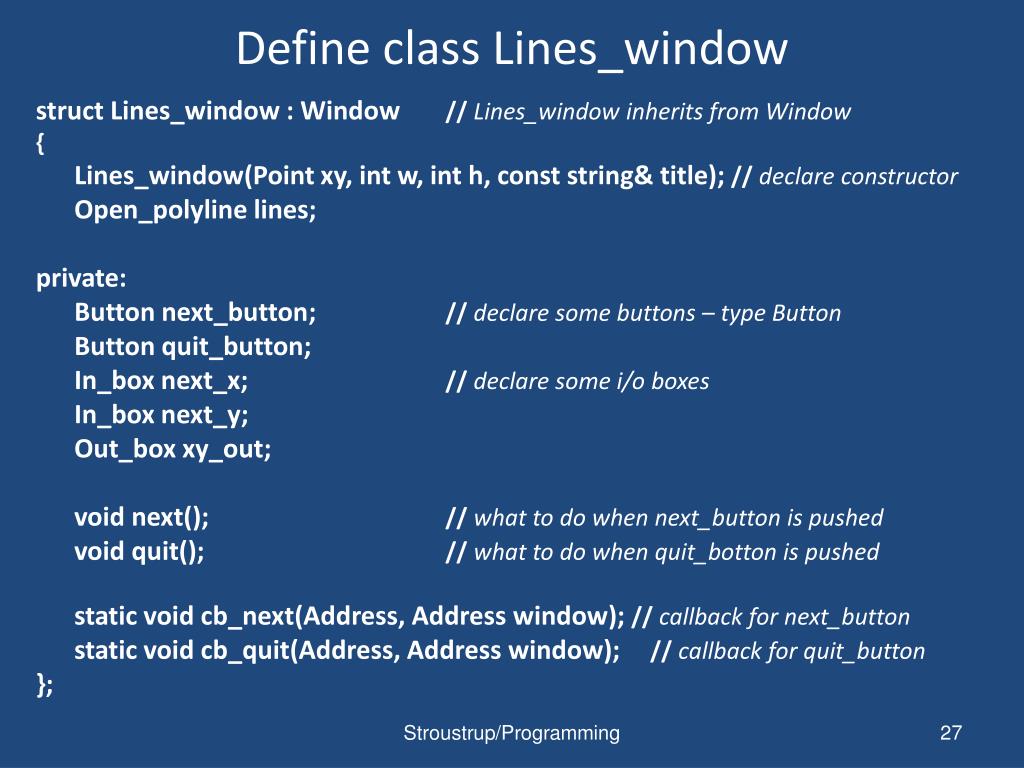 Define class Lines_window

struct Lines_window : Window // Lines_window inherits from Window
{
Lines_window(Point xy, int w, int h, const string& title); // declare constructor
Open_polyline lines;

private:
Button next_button; // declare some buttons – type Button
Button quit_button;
In_box next_x; // declare some i/o boxes
In_box next_y;
Out_box xy_out;

void next(); // what to do when next_button is pushed
void quit(); // what to do when quit_botton is pushed

static void cb_next(Address, Address window); // callback for next_button
static void cb_quit(Address, Address window); // callback for quit_button
};

Stroustrup/Programming

27